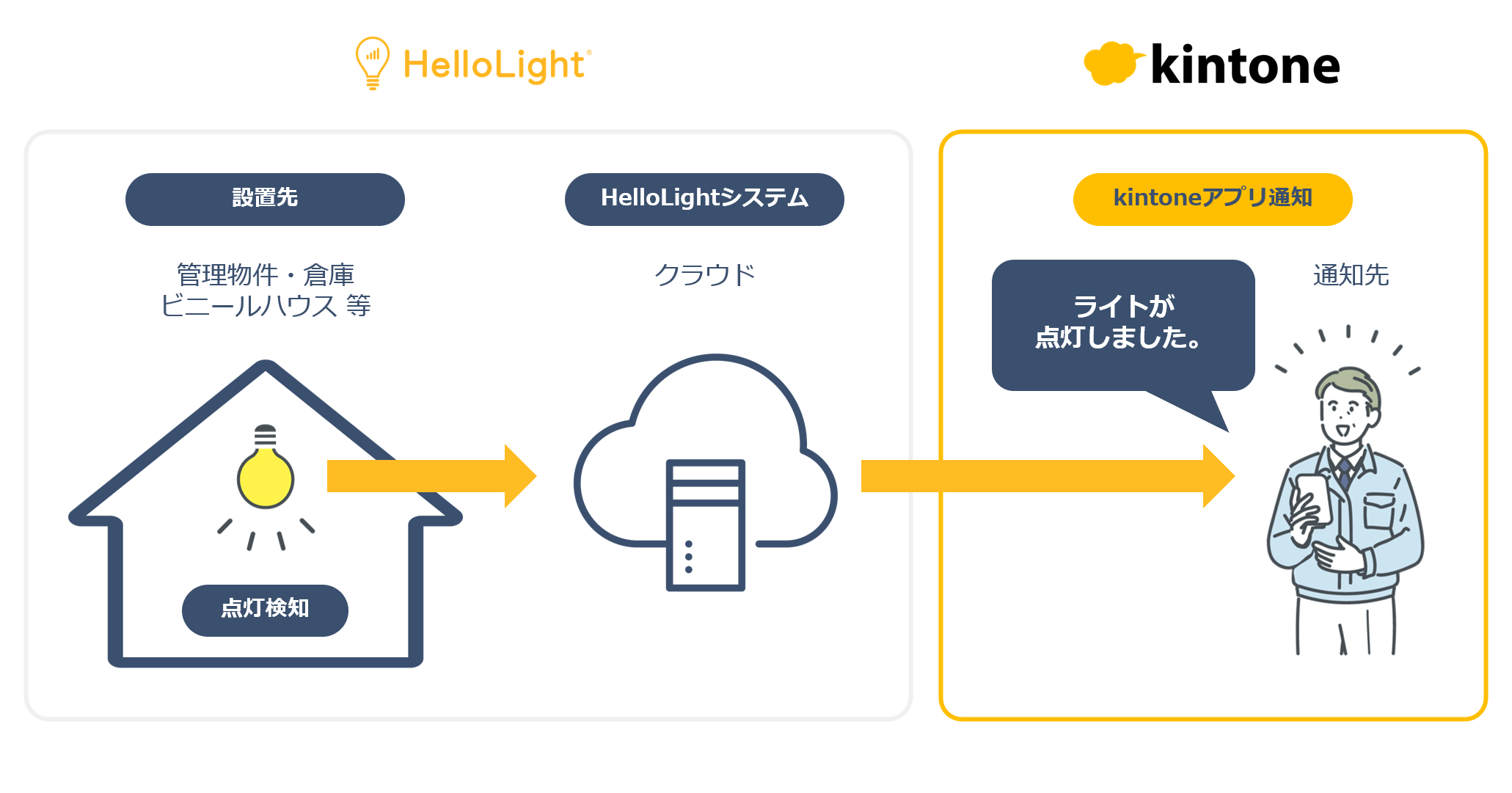 HelloLight®

kintone

設置先

管理物件・倉庫
ビニールハウス 等

点灯検知

HelloLightシステム

クラウド

kintoneアプリ通知

ライトが
点灯しました。

通知先